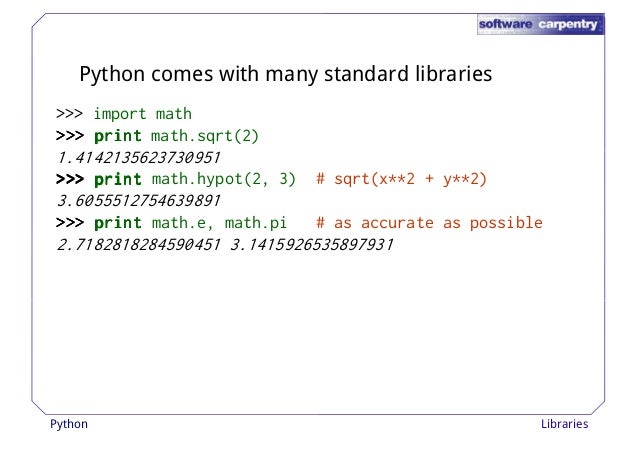 software carpentry

Python comes with many standard libraries

>>> import math
>>> print math.sqrt(2)
1.4142135623730951
>>> print math.hypot(2, 3) # sqrt(x**2 + y**2)
3.6055512754639891
>>> print math.e, math.pi # as accurate as possible
2.7182818284590451 3.1415926535897931

Python

Libraries